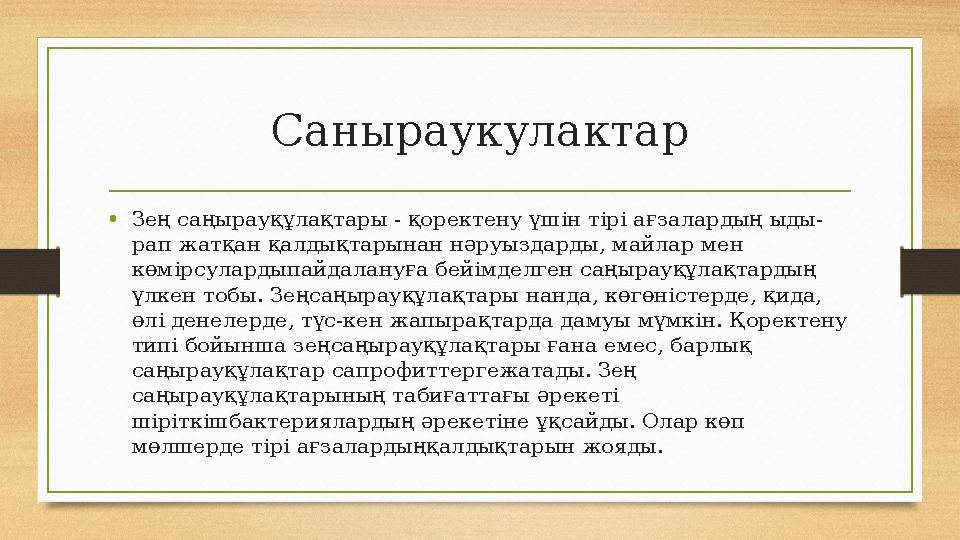 Саныраукулактар

• Зең саңырауқұлақтары - қоректену үшін тірі ағзалардың ыдырап жатқан қалдықтарынан нәруыздарды, майлар мен көмірсулардыпайдалануға бейімделген саңырауқұлақтардың үлкен тобы. Зеңсаңырауқұлақтары нанда, көгөністерде, қида, өлі денелерде, түс-кен жапырақтарда дамуы мүмкін. Қоректену типі бойынша зеңсаңырауқұлақтары ғана емес, барлық саңырауқұлақтар сапрофиттергежатады. Зең саңырауқұлақтарының табиғаттағы әрекеті шіріткішбактериялардың әрекетіне ұқсайды. Олар көп мөлшерде тірі ағзалардыңқалдықтарын жояды.